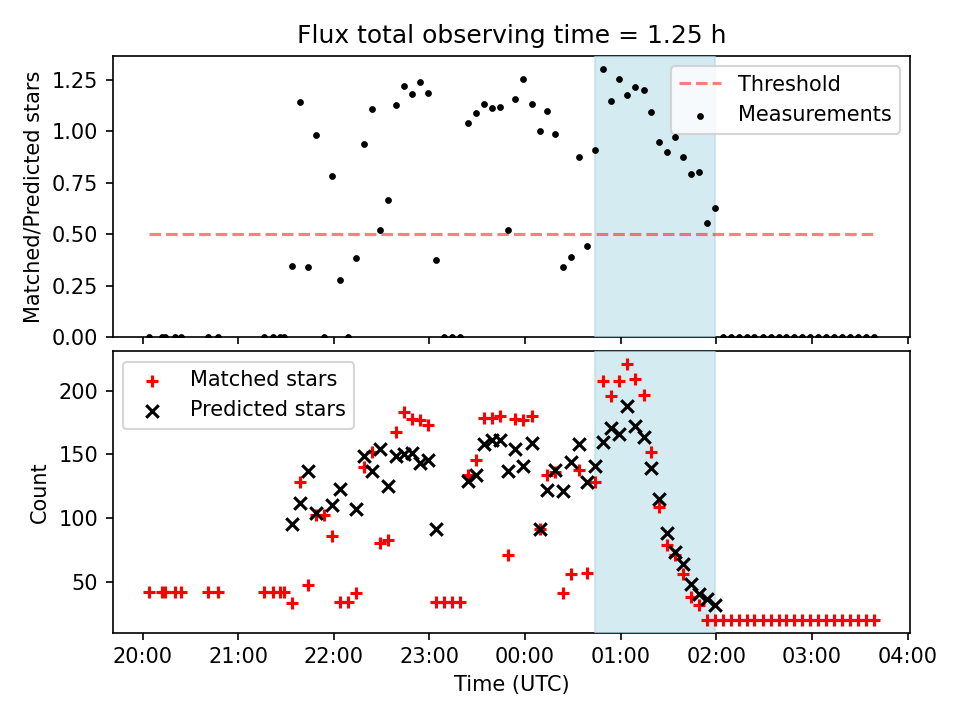 Flux total observing time = 1.25 h

Matched/Predicted stars

1.25
1.00
0.75
0.50
0.25
0.00

Threshold
Measurements

Count

200
150
100
50

Matched stars
Predicted stars

20:00 21:00 22:00 23:00 00:00 01:00 02:00 03:00 04:00

Time (UTC)